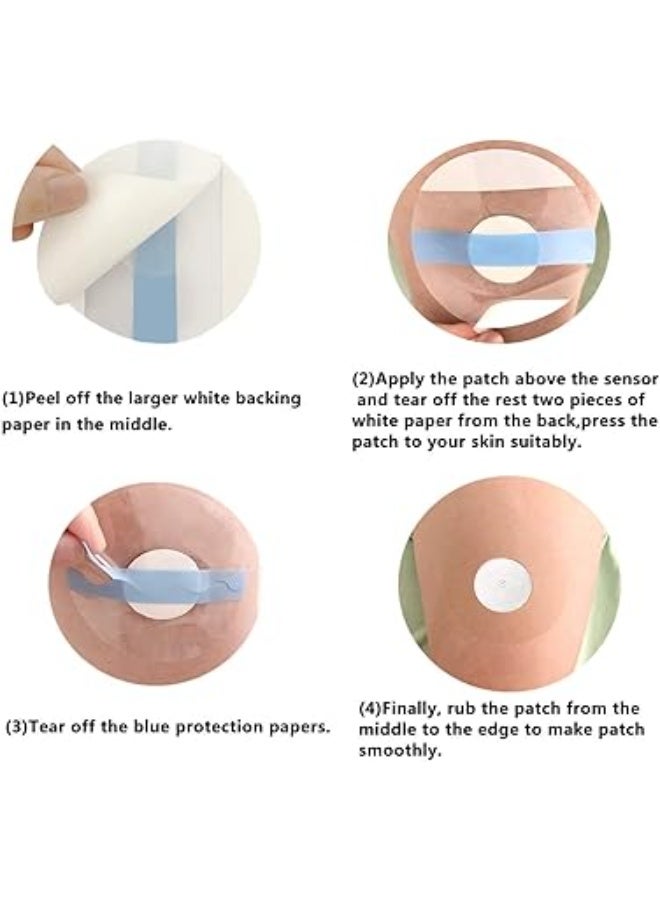 (1)Peel off the larger white backing paper in the middle.

(2)Apply the patch above the sensor and tear off the rest two pieces of white paper from the back,press the patch to your skin suitably.

(3)Tear off the blue protection papers.

(4)Finally, rub the patch from the middle to the edge to make patch smoothly.